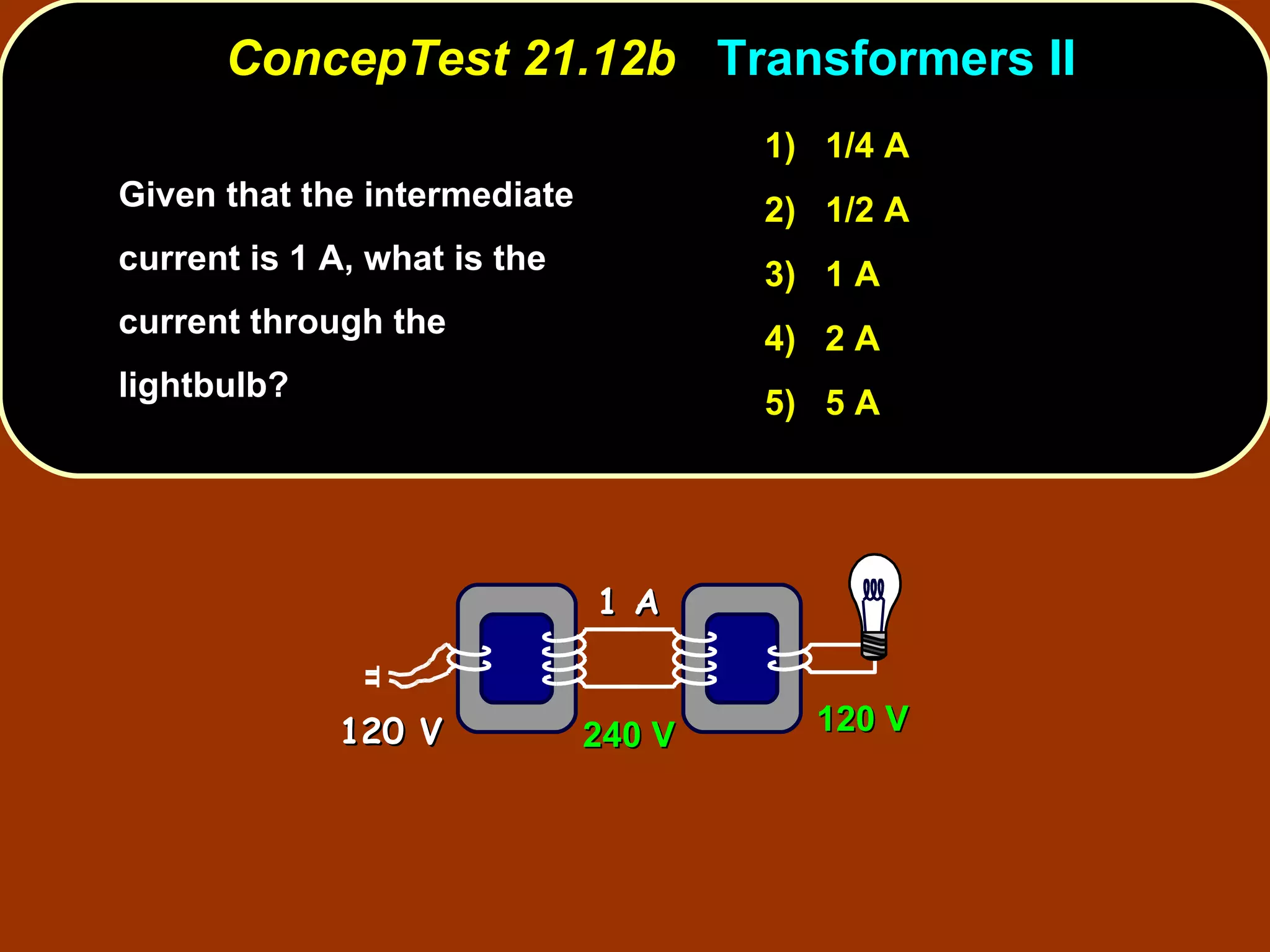 ConcepTest 21.12b Transformers II

Given that the intermediate current is 1 A, what is the current through the lightbulb?

1) 1/4 A
2) 1/2 A
3) 1 A
4) 2 A
5) 5 A

1 A

120 V

240 V

120 V